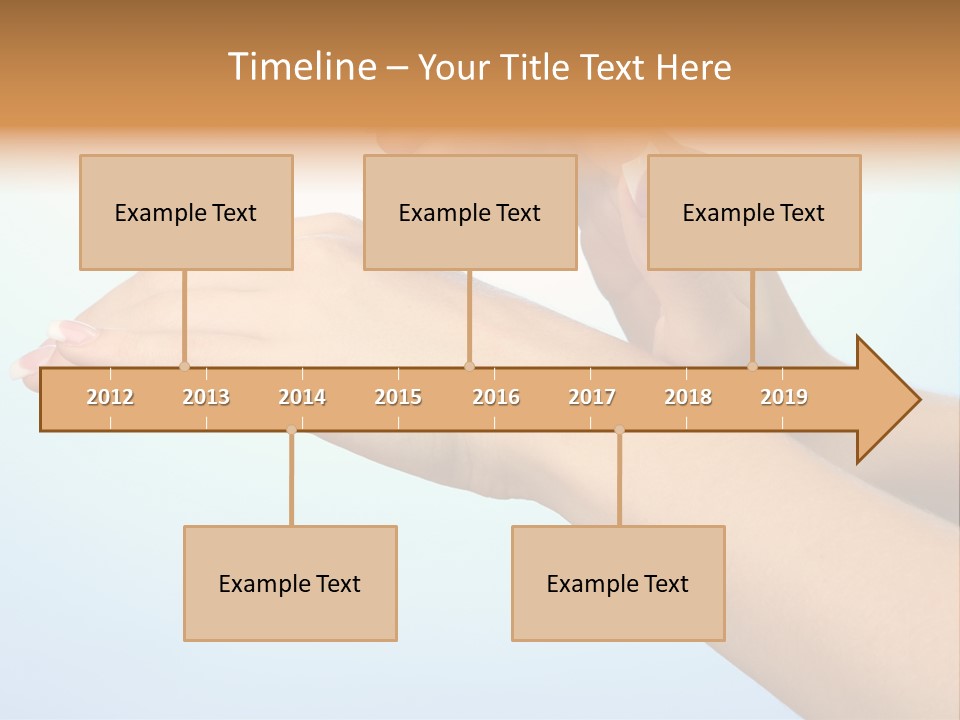 Timeline – Your Title Text Here

Example Text

Example Text

Example Text

2012 2013 2014 2015 2016 2017 2018 2019

Example Text

Example Text